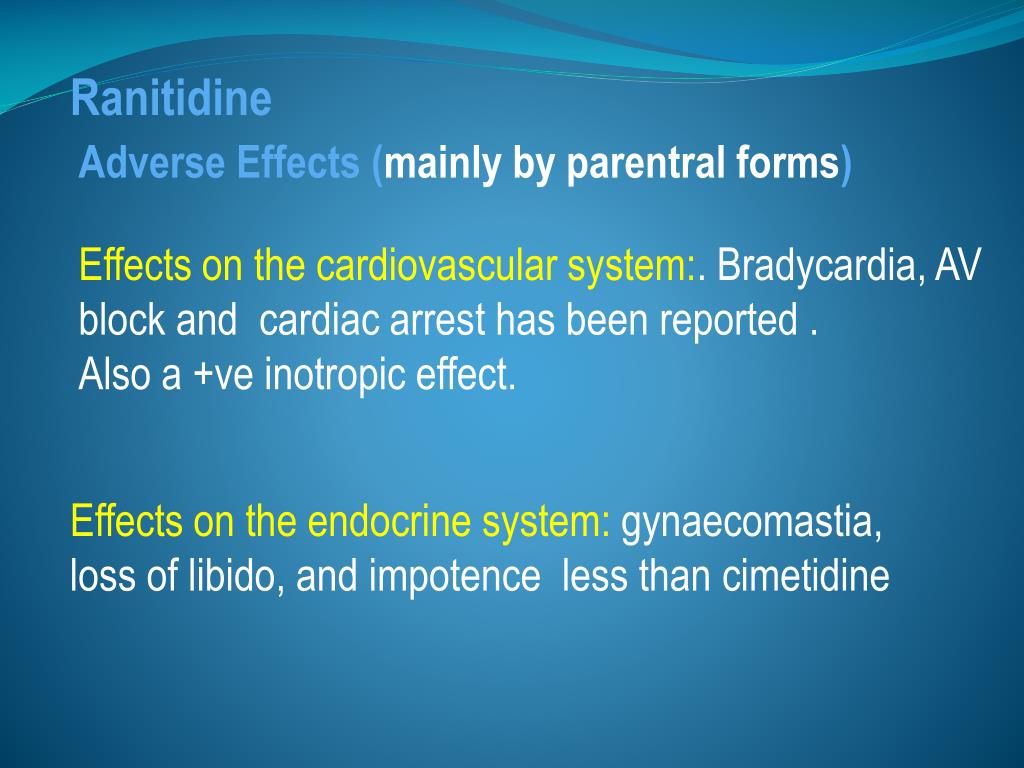 Ranitidine
Adverse Effects (mainly by parentral forms)

Effects on the cardiovascular system:. Bradycardia, AV block and cardiac arrest has been reported .
Also a +ve inotropic effect.

Effects on the endocrine system: gynaecomastia, loss of libido, and impotence less than cimetidine